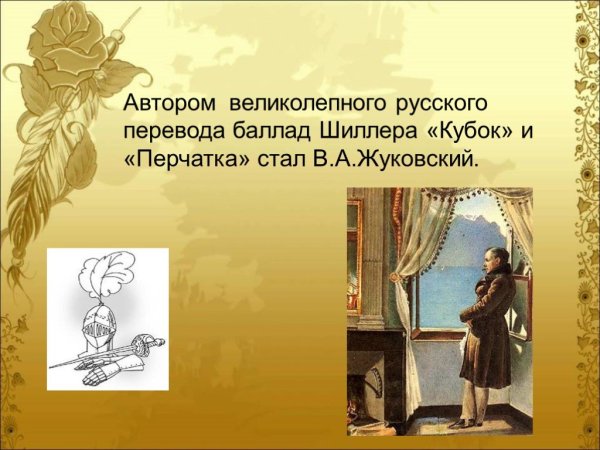 Автором великолепного русского перевода баллад Шиллера «Кубок» и «Перчатка» стал В.А.Жуковский.